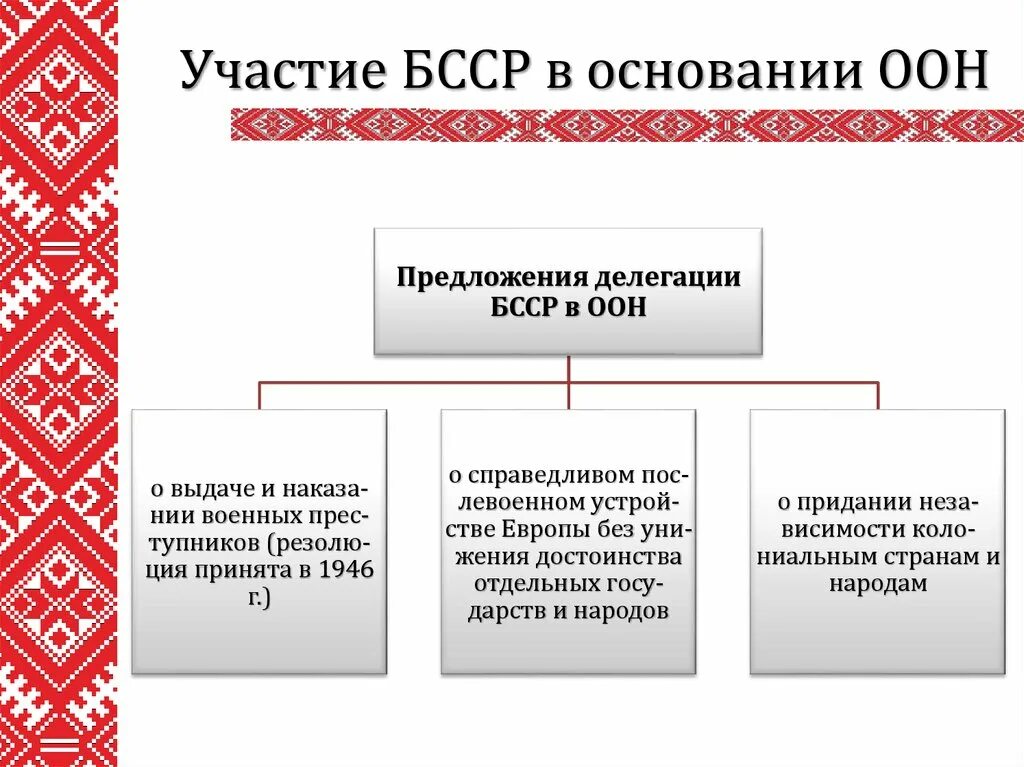 Участие БССР в основании ООН

Предложения делегации БССР в ООН

о выдаче и наказании военных преступников (резолюция принята в 1946 г.)

о справедливом послевоенном устройстве Европы без унижения достоинства отдельных государств и народов

о придании независимости колониальным странам и народам